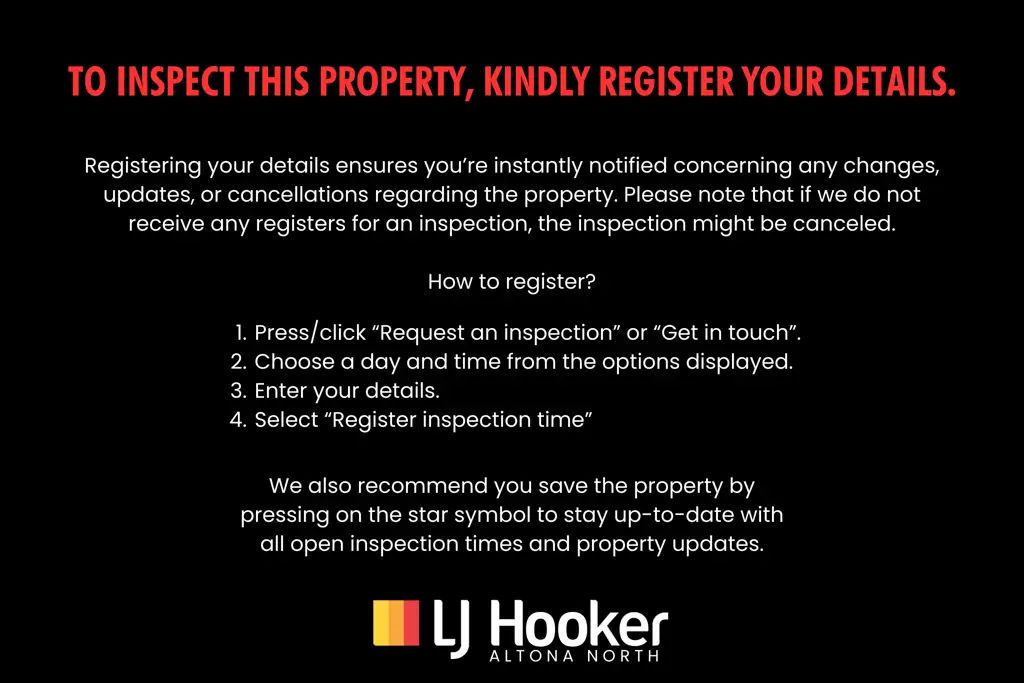 TO INSPECT THIS PROPERTY, KINDLY REGISTER YOUR DETAILS.

Registering your details ensures you're instantly notified concerning any changes, updates, or cancellations regarding the property. Please note that if we do not receive any registers for an inspection, the inspection might be canceled.

How to register?

1. Press/click "Request an inspection" or "Get in touch".
2. Choose a day and time from the options displayed.
3. Enter your details.
4. Select "Register inspection time"

We also recommend you save the property by pressing on the star symbol to stay up-to-date with all open inspection times and property updates.

LJ Hooker
ALTONA NORTH